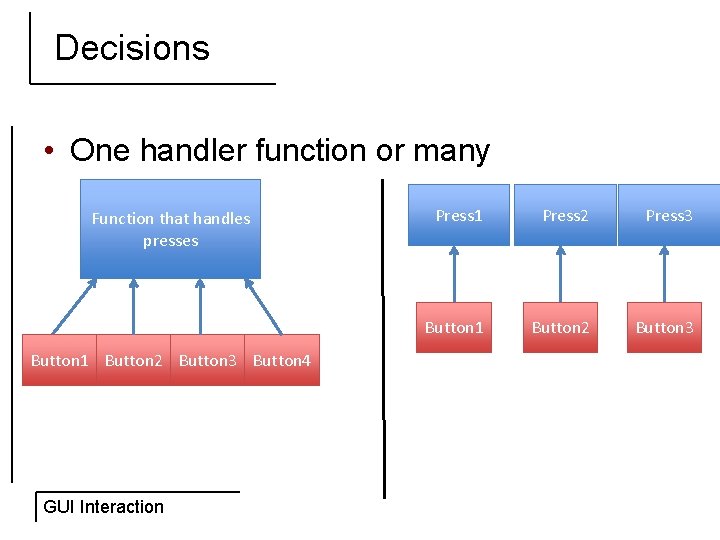 Decisions

• One handler function or many

Function that handles presses

Button1 Button2 Button3 Button4

Press1 Press2 Press3

Button1 Button2 Button3

GUI Interaction